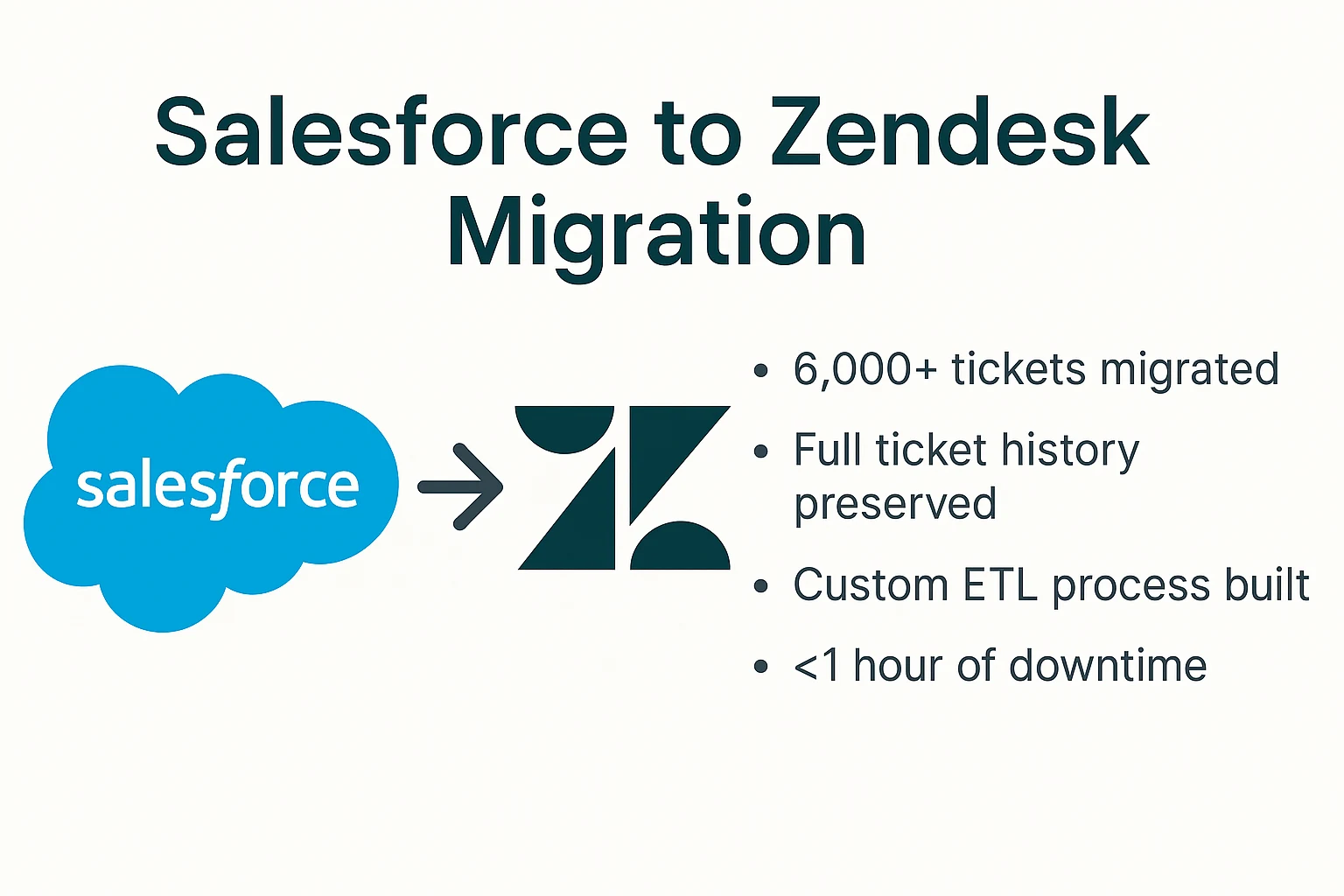 Salesforce to Zendesk Migration

salesforce

- 6,000+ tickets migrated
- Full ticket history preserved
- Custom ETL process built
- <1 hour of downtime